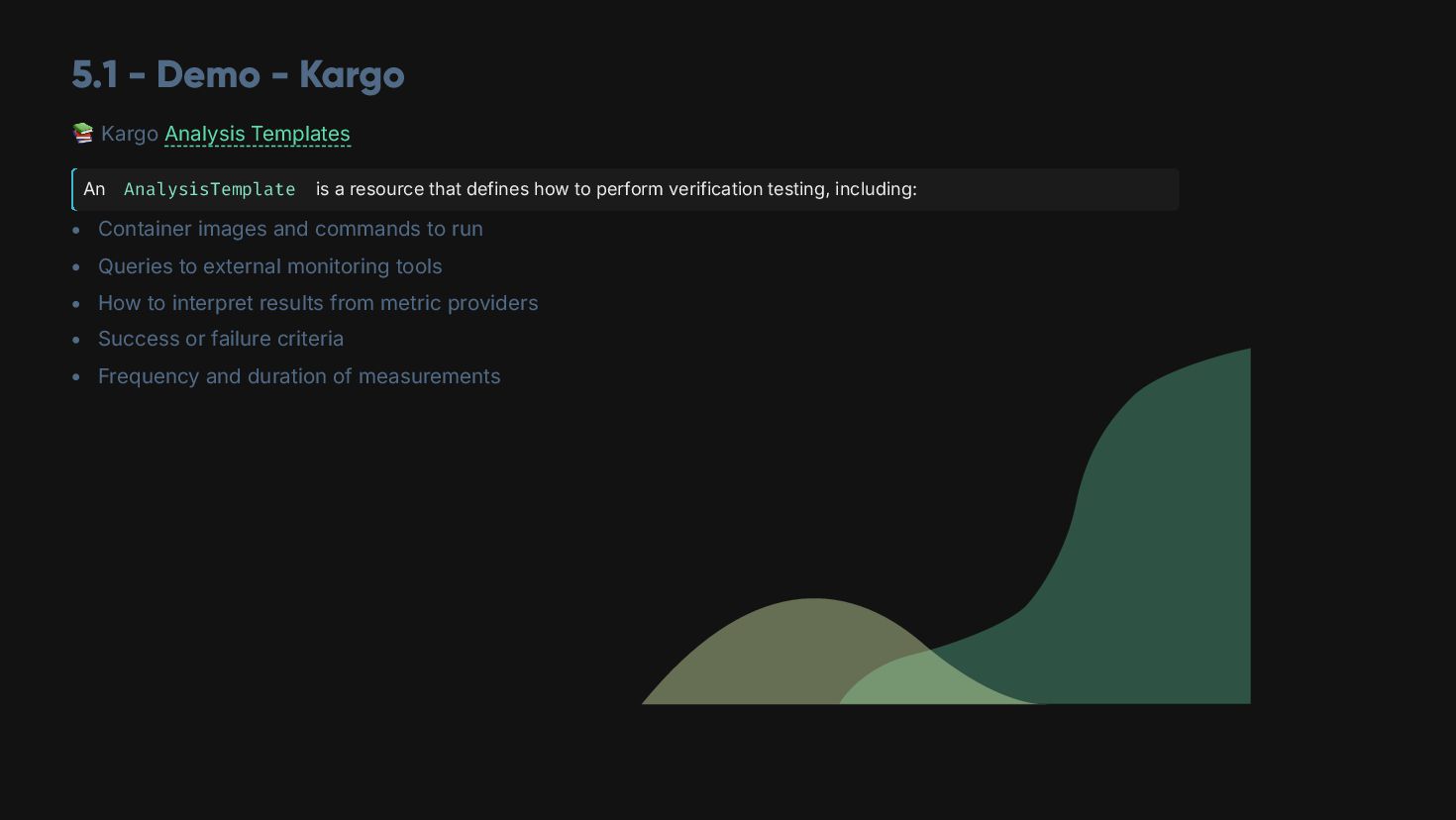 5.1 - Demo - Kargo

📚 Kargo Analysis Templates

An AnalysisTemplate is a resource that defines how to perform verification testing, including:

- Container images and commands to run
- Queries to external monitoring tools
- How to interpret results from metric providers
- Success or failure criteria
- Frequency and duration of measurements